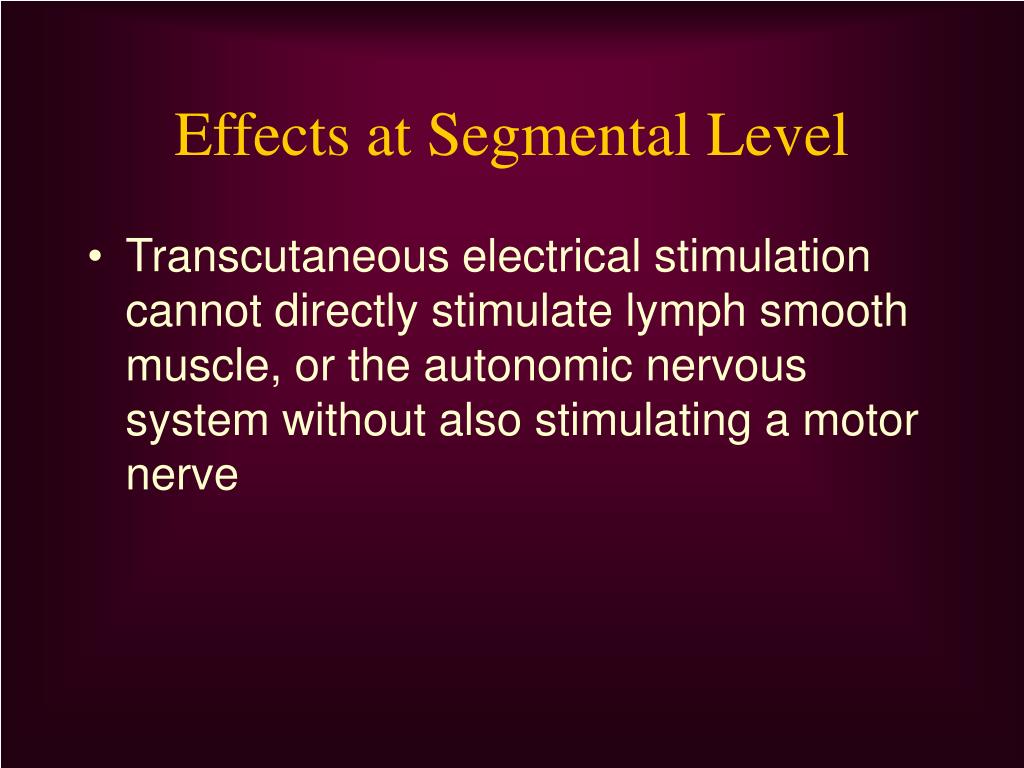 Effects at Segmental Level

• Transcutaneous electrical stimulation cannot directly stimulate lymph smooth muscle, or the autonomic nervous system without also stimulating a motor nerve